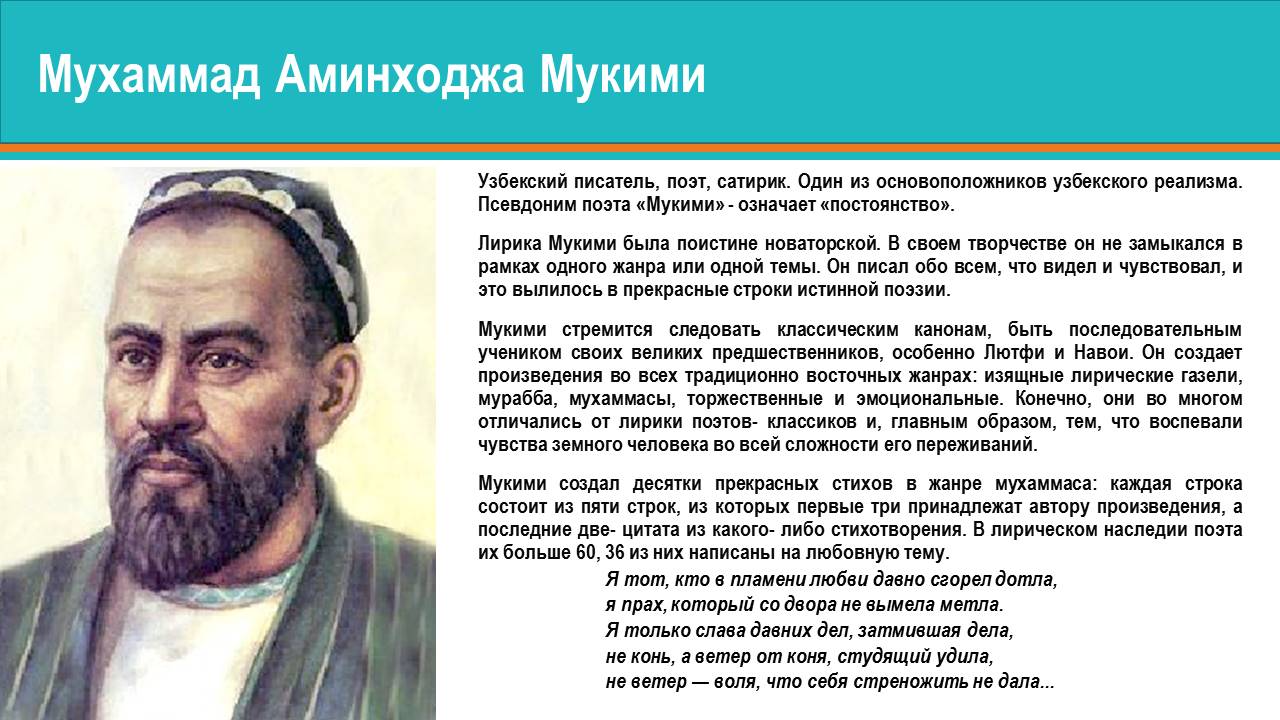 Мухаммад Аминходжа Мукими

Узбекский писатель, поэт, сатирик. Один из основоположников узбекского реализма. Псевдоним поэта «Мукими» - означает «постоянство».

Лирика Мукими была поистине новаторской. В своем творчестве он не замыкался в рамках одного жанра или одной темы. Он писал обо всем, что видел и чувствовал, и это вылилось в прекрасные строки истинной поэзии.

Мукими стремится следовать классическим канонам, быть последовательным учеником своих великих предшественников, особенно Лютфи и Навои. Он создает произведения во всех традиционно восточных жанрах: изящные лирические газели, мурабба, мухаммасы, торжественные и эмоциональные. Конечно, они во многом отличались от лирики поэтов- классиков и, главным образом, тем, что воспевали чувства земного человека во всей сложности его переживаний.

Мукими создал десятки прекрасных стихов в жанре мухаммаса: каждая строка состоит из пяти строк, из которых первые три принадлежат автору произведения, а последние две- цитата из какого- либо стихотворения. В лирическом наследии поэта их больше 60, 36 из них написаны на любовную тему.

Я тот, кто в пламени любви давно сгорел дотла,
я прах, который со двора не вымела метла.
Я только слава давних дел, затмившая дела,
не конь, а ветер от коня, студящий удила,
не ветер — воля, что себя стреножить не дала...